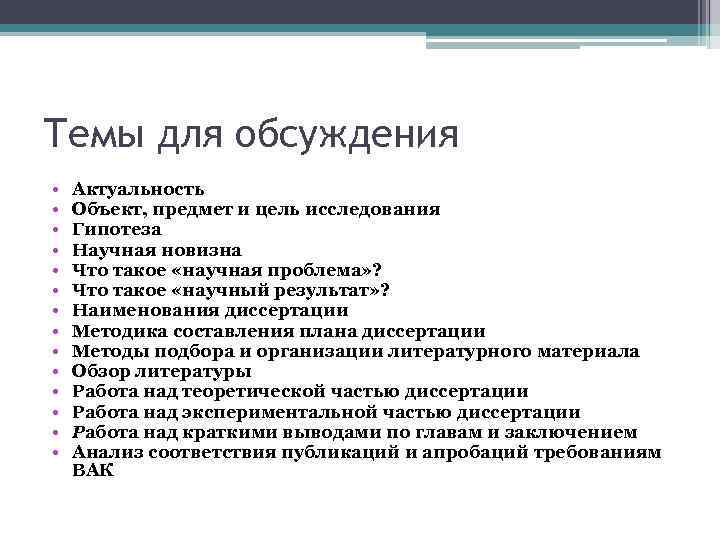 Темы для обсуждения

• Актуальность
• Объект, предмет и цель исследования
• Гипотеза
• Научная новизна
• Что такое «научная проблема»?
• Что такое «научный результат»?
• Наименования диссертации
• Методика составления плана диссертации
• Методы подбора и организации литературного материала
• Обзор литературы
• Работа над теоретической частью диссертации
• Работа над экспериментальной частью диссертации
• Работа над краткими выводами по главам и заключением
• Анализ соответствия публикаций и апробаций требованиям ВАК